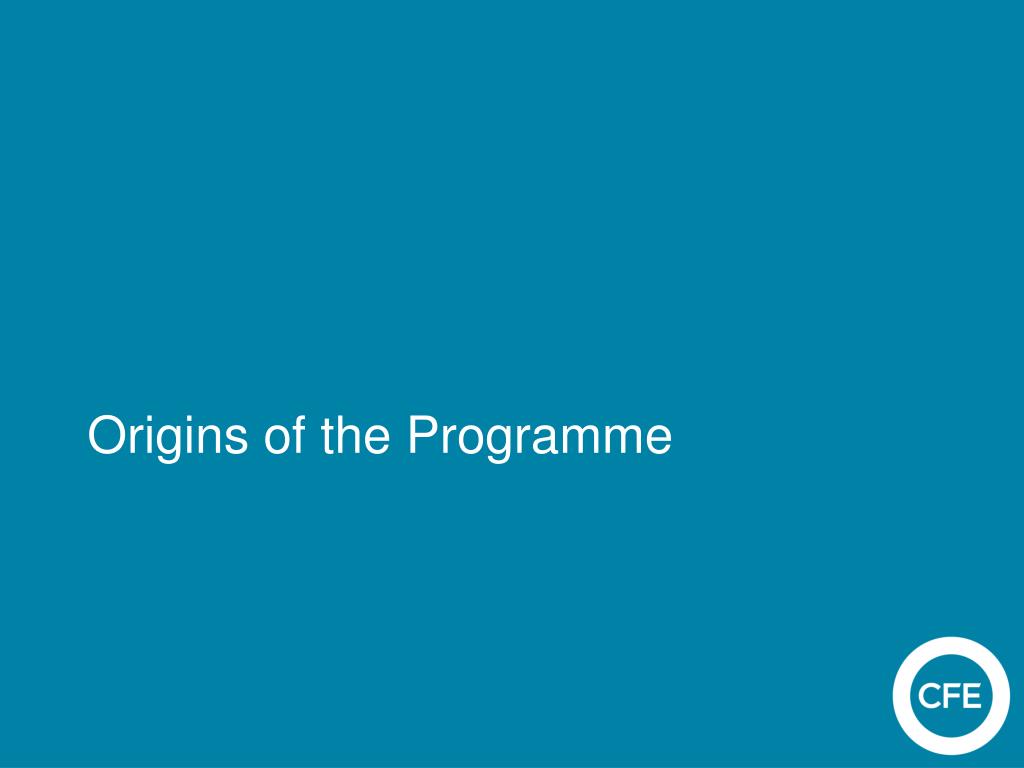 Origins of the Programme

CFE